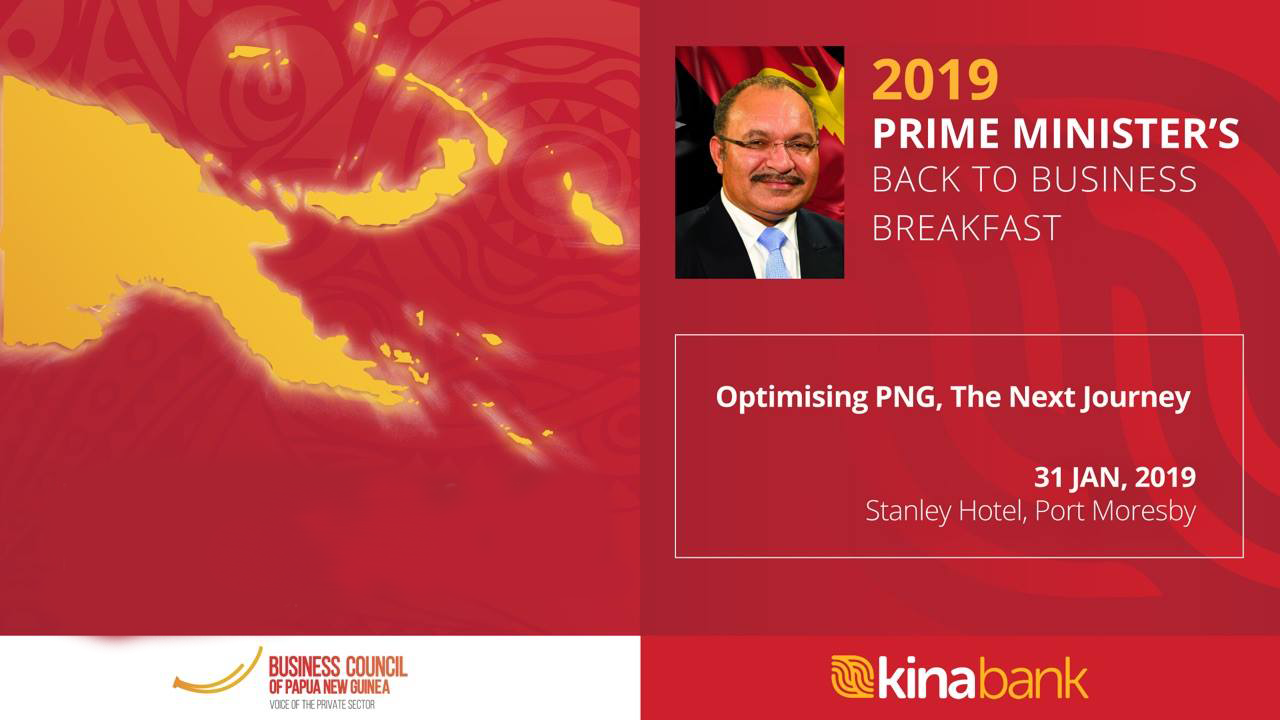 2019
PRIME MINISTER'S
BACK TO BUSINESS
BREAKFAST

Optimising PNG, The Next Journey

31 JAN, 2019
Stanley Hotel, Port Moresby

BUSINESS COUNCIL
OF PAPUA NEW GUINEA
VOICE OF THE PRIVATE SECTOR

kinabank